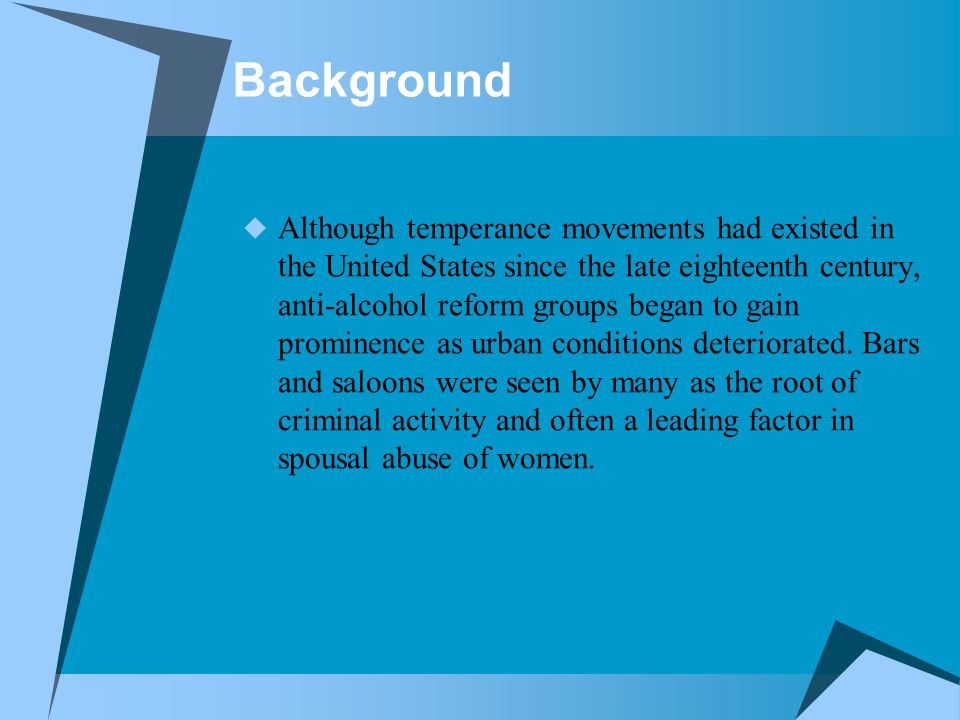 Background

Although temperance movements had existed in the United States since the late eighteenth century, anti-alcohol reform groups began to gain prominence as urban conditions deteriorated. Bars and saloons were seen by many as the root of criminal activity and often a leading factor in spousal abuse of women.